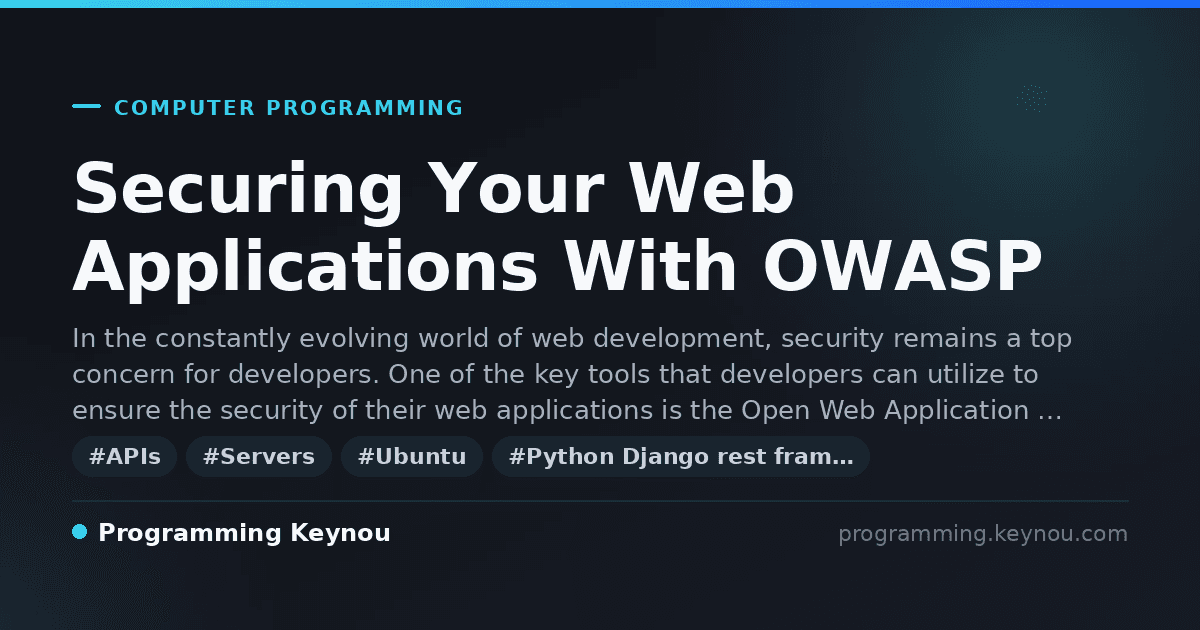 COMPUTER PROGRAMMING

Securing Your Web Applications With OWASP

In the constantly evolving world of web development, security remains a top concern for developers. One of the key tools that developers can utilize to ensure the security of their web applications is the Open Web Application …

#APIs #Servers #Ubuntu #Python Django rest fram…

Programming Keynou

programming.keynou.com